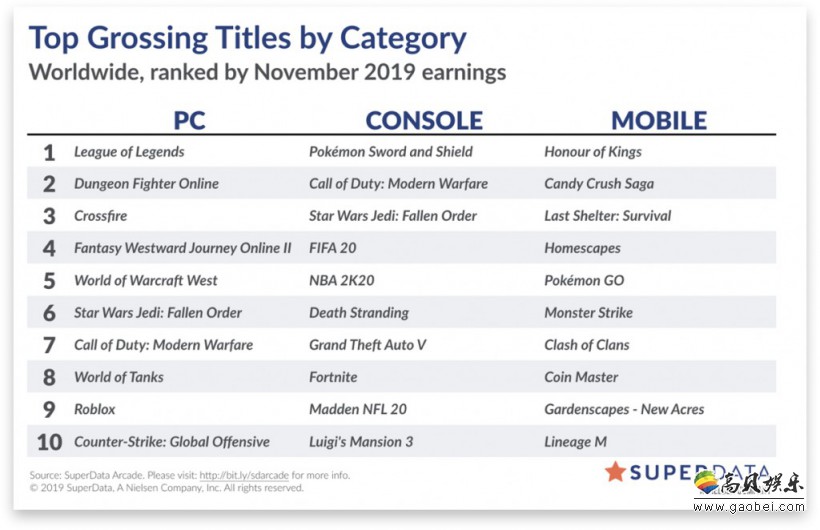 Top Grossing Titles by Category
Worldwide, ranked by November 2019 earnings

| | PC | CONSOLE | MOBILE |
|---|---|---|---|
| 1 | League of Legends | Pokémon Sword and Shield | Honour of Kings |
| 2 | Dungeon Fighter Online | Call of Duty: Modern Warfare | Candy Crush Saga |
| 3 | Crossfire | Star Wars Jedi: Fallen Order | Last Shelter: Survival |
| 4 | Fantasy Westward Journey Online II | FIFA 20 | Homescapes |
| 5 | World of Warcraft West | NBA 2K20 | Pokémon GO |
| 6 | Star Wars Jedi: Fallen Order | Death Stranding | Monster Strike |
| 7 | Call of Duty: Modern Warfare | Grand Theft Auto V | Clash of Clans |
| 8 | World of Tanks | Fortnite | Coin Master |
| 9 | Roblox | Madden NFL 20 | Gardenscapes - New Acres |
| 10 | Counter-Strike: Global Offensive | Luigi's Mansion 3 | Lineage M |

Source: SuperData Arcade. Please visit: http://bit.ly/sdarcade for more info.
© 2019 SuperData, A Nielsen Company, Inc. All rights reserved.

SUPERDATA

高贝娱乐
www.gaobei.com